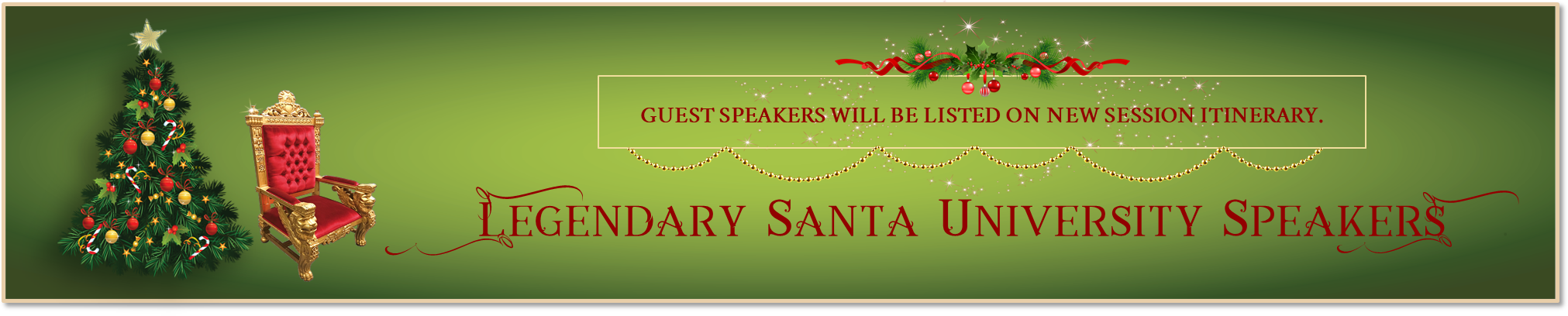 GUEST SPEAKERS WILL BE LISTED ON NEW SESSION ITINERARY.

LEGENDARY SANTA UNIVERSITY SPEAKERS